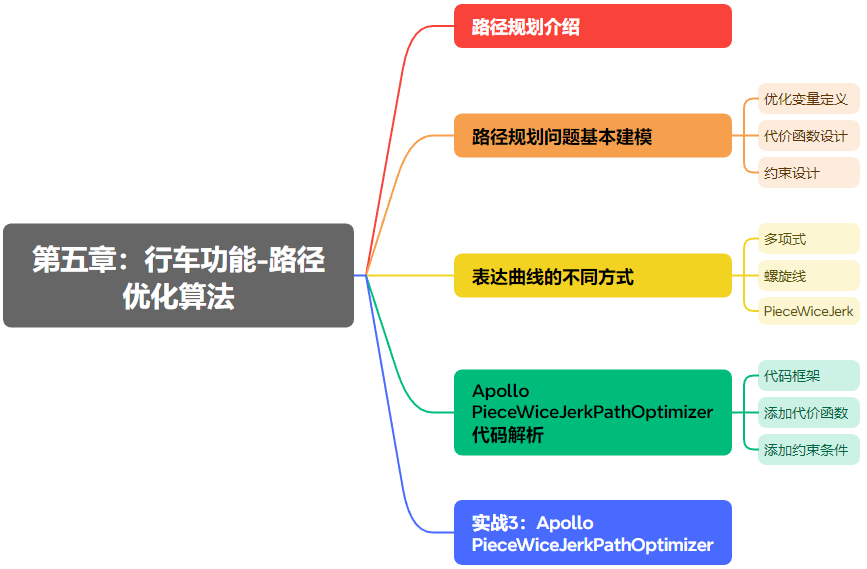 第五章：行车功能-路径优化算法

路径规划介绍

路径规划问题基本建模

优化变量定义

代价函数设计

约束设计

表达曲线的不同方式

多项式

螺旋线

PieceWiceJerk

Apollo PieceWiceJerkPathOptimizer 代码解析

代码框架

添加代价函数

添加约束条件

实战3：Apollo PieceWiceJerkPathOptimizer